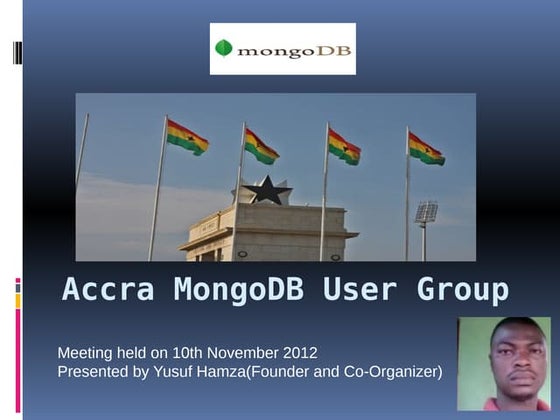 mongoDB

Accra MongoDB User Group

Meeting held on 10th November 2012
Presented by Yusuf Hamza(Founder and Co-Organizer)